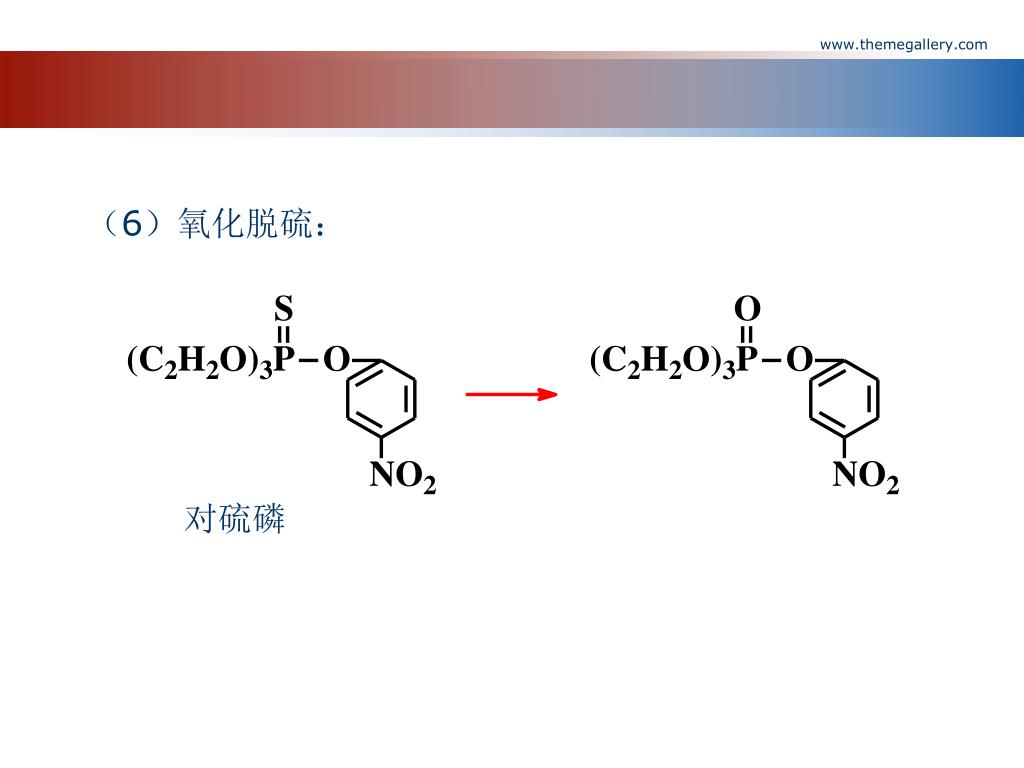 www.themegallery.com

（6）氧化脱硫：

S
$(C_2H_2O)_3P-O$
$NO_2$
对硫磷

O
$(C_2H_2O)_3P-O$
$NO_2$